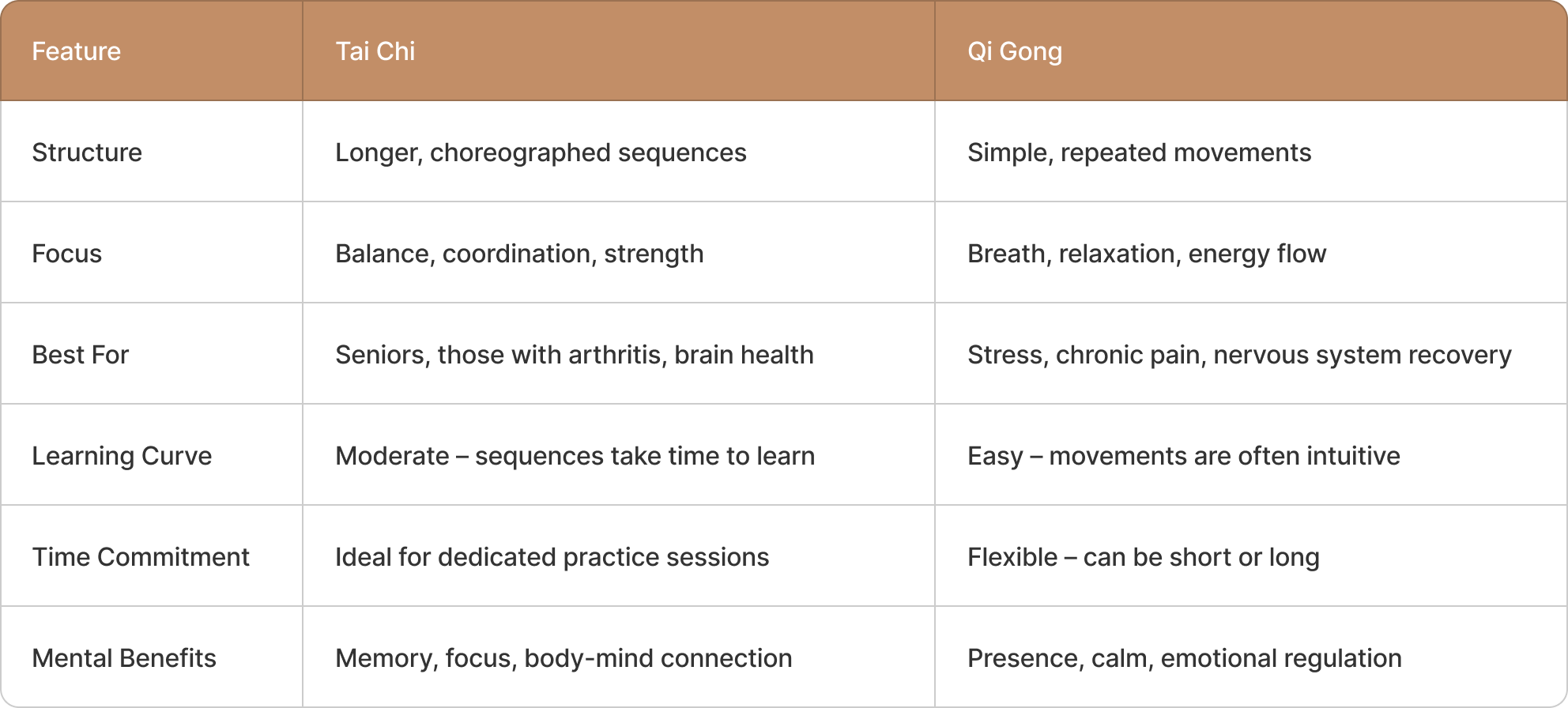 | Feature | Tai Chi | Qi Gong |
|---|---|---|
| Structure | Longer, choreographed sequences | Simple, repeated movements |
| Focus | Balance, coordination, strength | Breath, relaxation, energy flow |
| Best For | Seniors, those with arthritis, brain health | Stress, chronic pain, nervous system recovery |
| Learning Curve | Moderate – sequences take time to learn | Easy – movements are often intuitive |
| Time Commitment | Ideal for dedicated practice sessions | Flexible – can be short or long |
| Mental Benefits | Memory, focus, body-mind connection | Presence, calm, emotional regulation |